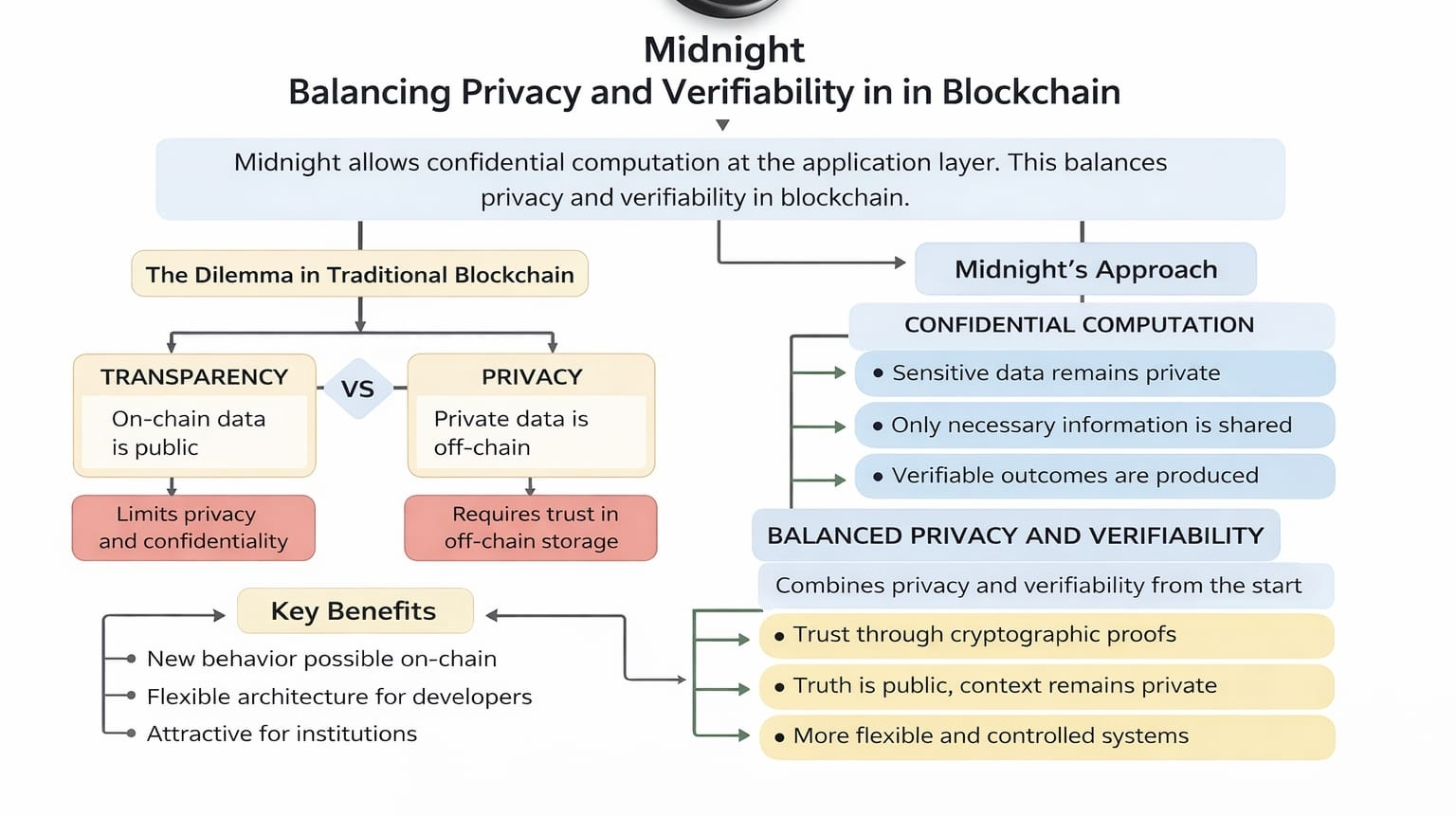 Midnight
Balancing Privacy and Verifiability in in Blockchain

Midnight allows confidential computation at the application layer. This balances privacy and verifiability in blockchain.

The Dilemma in Traditional Blockchain

TRANSPARENCY
On-chain data is public

VS

PRIVACY
Private data is off-chain

Limits privacy and confidentiality

Requires trust in off-chain storage

Key Benefits
New behavior possible on-chain
Flexible architecture for developers
Attractive for institutions

Midnight's Approach

CONFIDENTIAL COMPUTATION
• Sensitive data remains private
• Only necessary information is shared
• Verifiable outcomes are produced

BALANCED PRIVACY AND VERIFIABILITY
Combines privacy and verifiability from the start
• Trust through cryptographic proofs
• Truth is public, context remains private
• More flexible and controlled systems